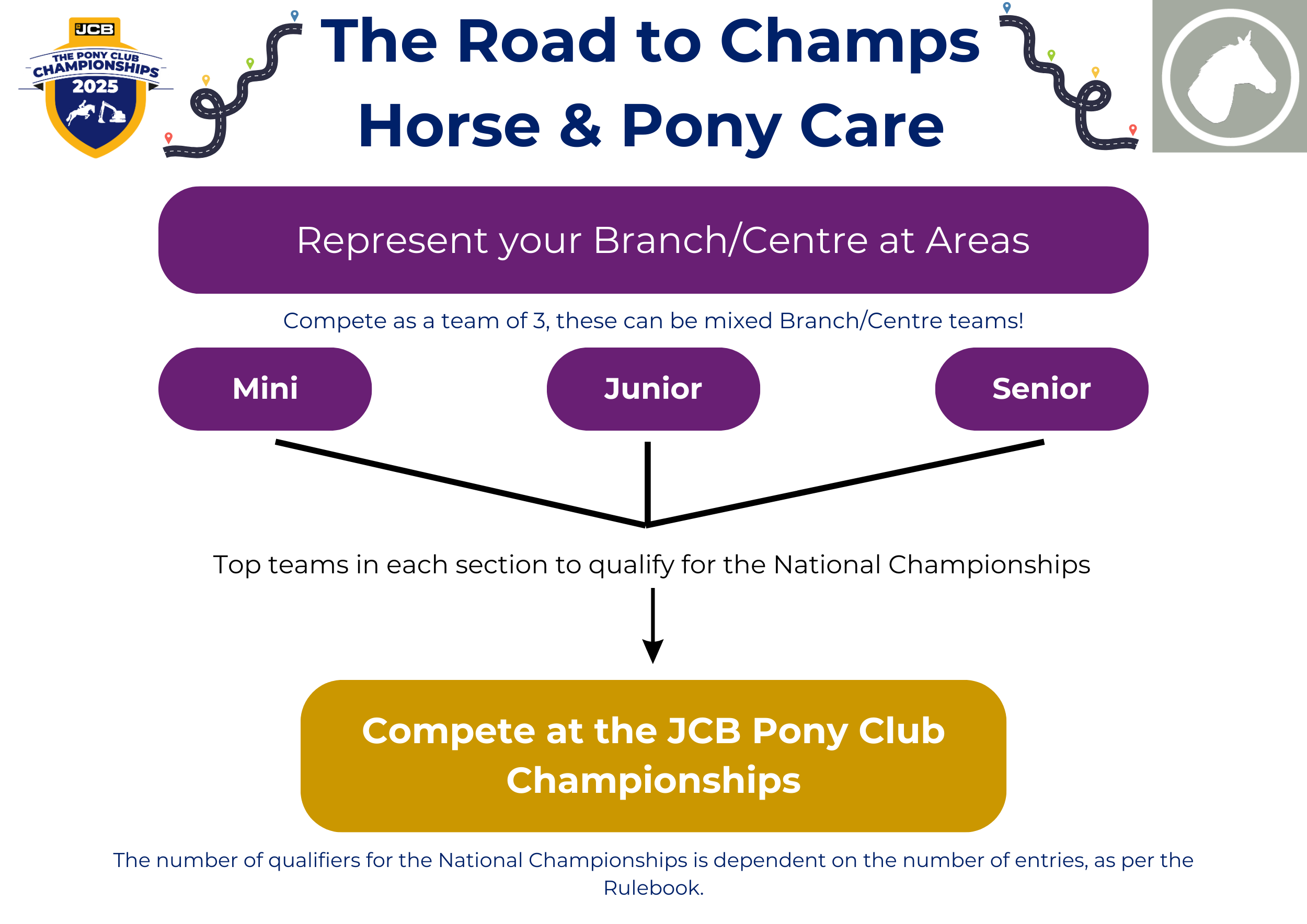 JCB
THE PONY CLUB
CHAMPIONSHIPS
2025

The Road to Champs
Horse & Pony Care

Represent your Branch/Centre at Areas

Compete as a team of 3, these can be mixed Branch/Centre teams!

Mini

Junior

Senior

Top teams in each section to qualify for the National Championships

Compete at the JCB Pony Club Championships

The number of qualifiers for the National Championships is dependent on the number of entries, as per the Rulebook.